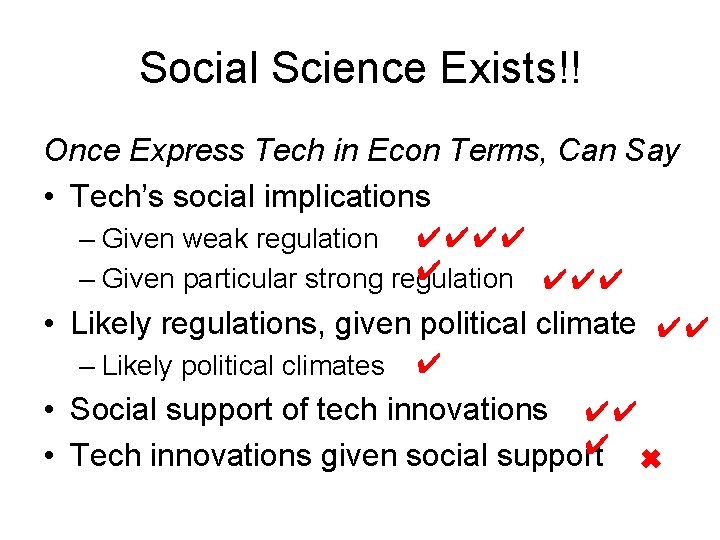 Social Science Exists!!

Once Express Tech in Econ Terms, Can Say

• Tech's social implications
- Given weak regulation ✔✔✔✔✔
- Given particular strong regulation ✔✔✔
• Likely regulations, given political climate ✔✔
- Likely political climates ✔
• Social support of tech innovations ✔✔✔
• Tech innovations given social support ✖